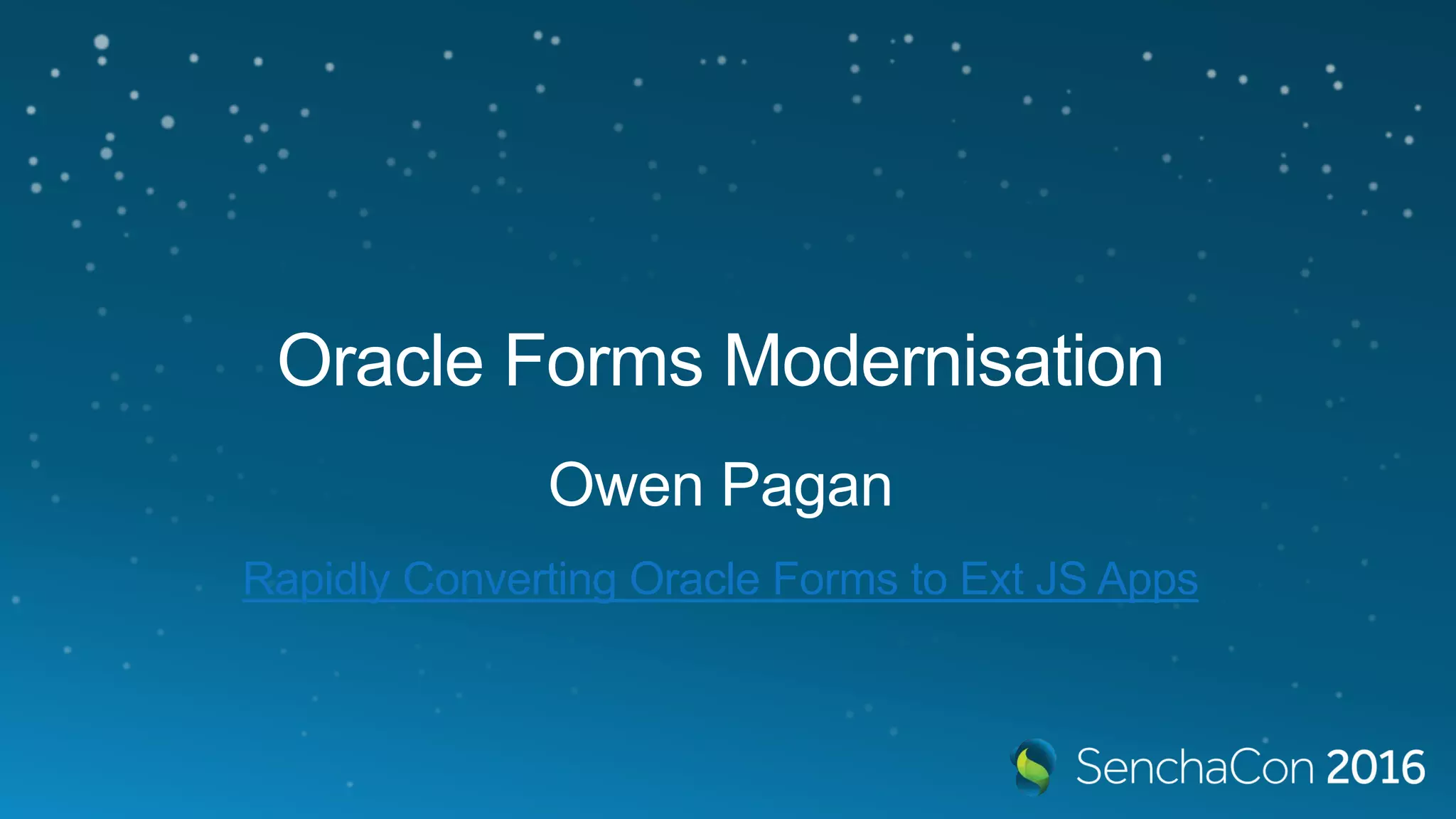 Oracle Forms Modernisation

Owen Pagan

Rapidly Converting Oracle Forms to Ext JS Apps

SenchaCon 2016